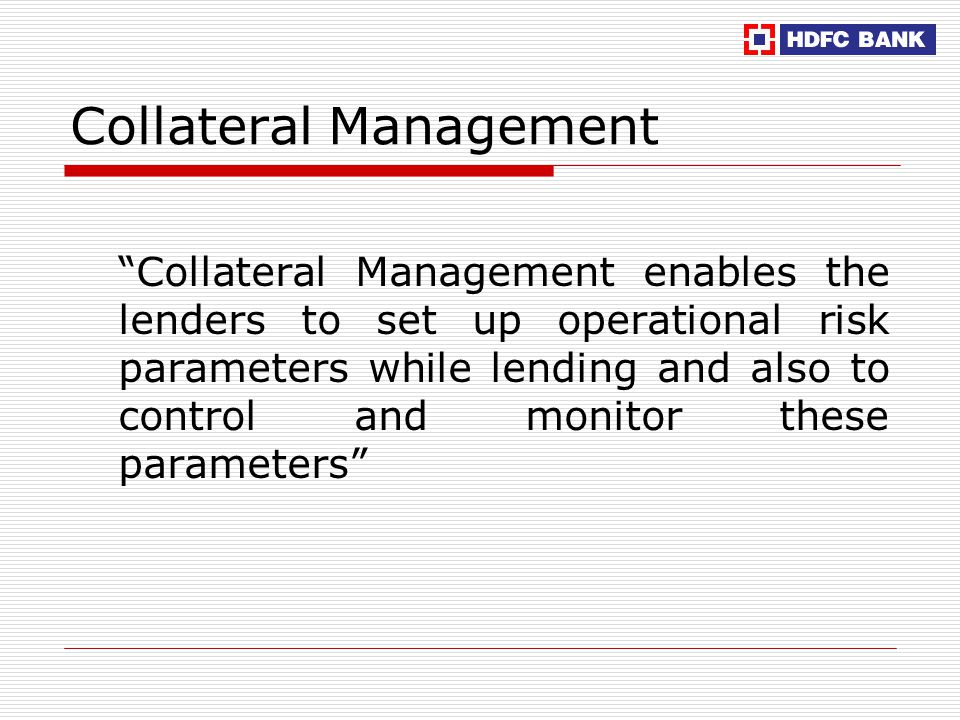 HDFC BANK

Collateral Management

“Collateral Management enables the lenders to set up operational risk parameters while lending and also to control and monitor these parameters”